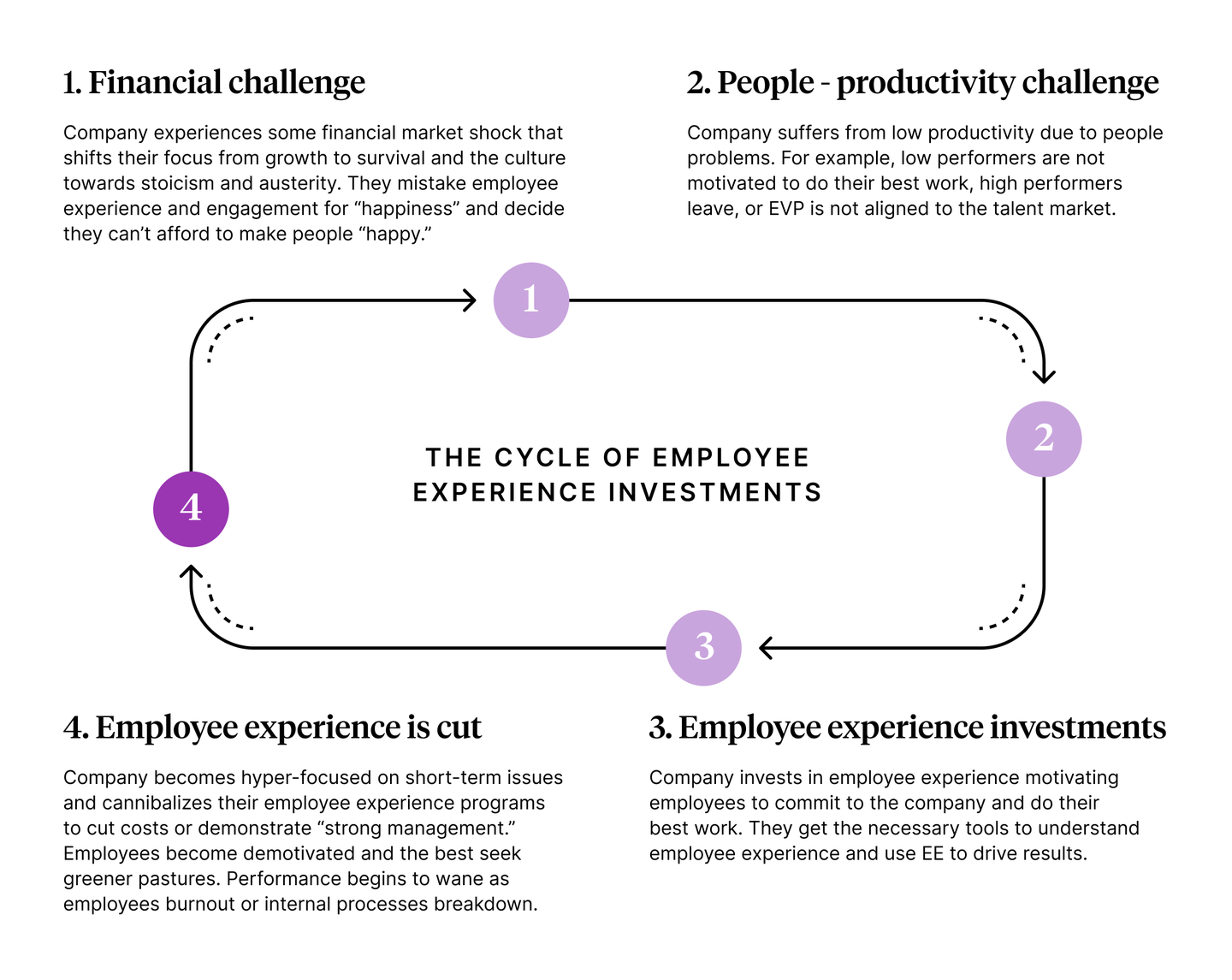 1. Financial challenge

Company experiences some financial market shock that shifts their focus from growth to survival and the culture towards stoicism and austerity. They mistake employee experience and engagement for “happiness” and decide they can’t afford to make people “happy.”

2. People - productivity challenge

Company suffers from low productivity due to people problems. For example, low performers are not motivated to do their best work, high performers leave, or EVP is not aligned to the talent market.

1

2

THE CYCLE OF EMPLOYEE EXPERIENCE INVESTMENTS

4

3

4. Employee experience is cut

Company becomes hyper-focused on short-term issues and cannibalizes their employee experience programs to cut costs or demonstrate “strong management.” Employees become demotivated and the best seek greener pastures. Performance begins to wane as employees burnout or internal processes breakdown.

3. Employee experience investments

Company invests in employee experience motivating employees to commit to the company and do their best work. They get the necessary tools to understand employee experience and use EE to drive results.